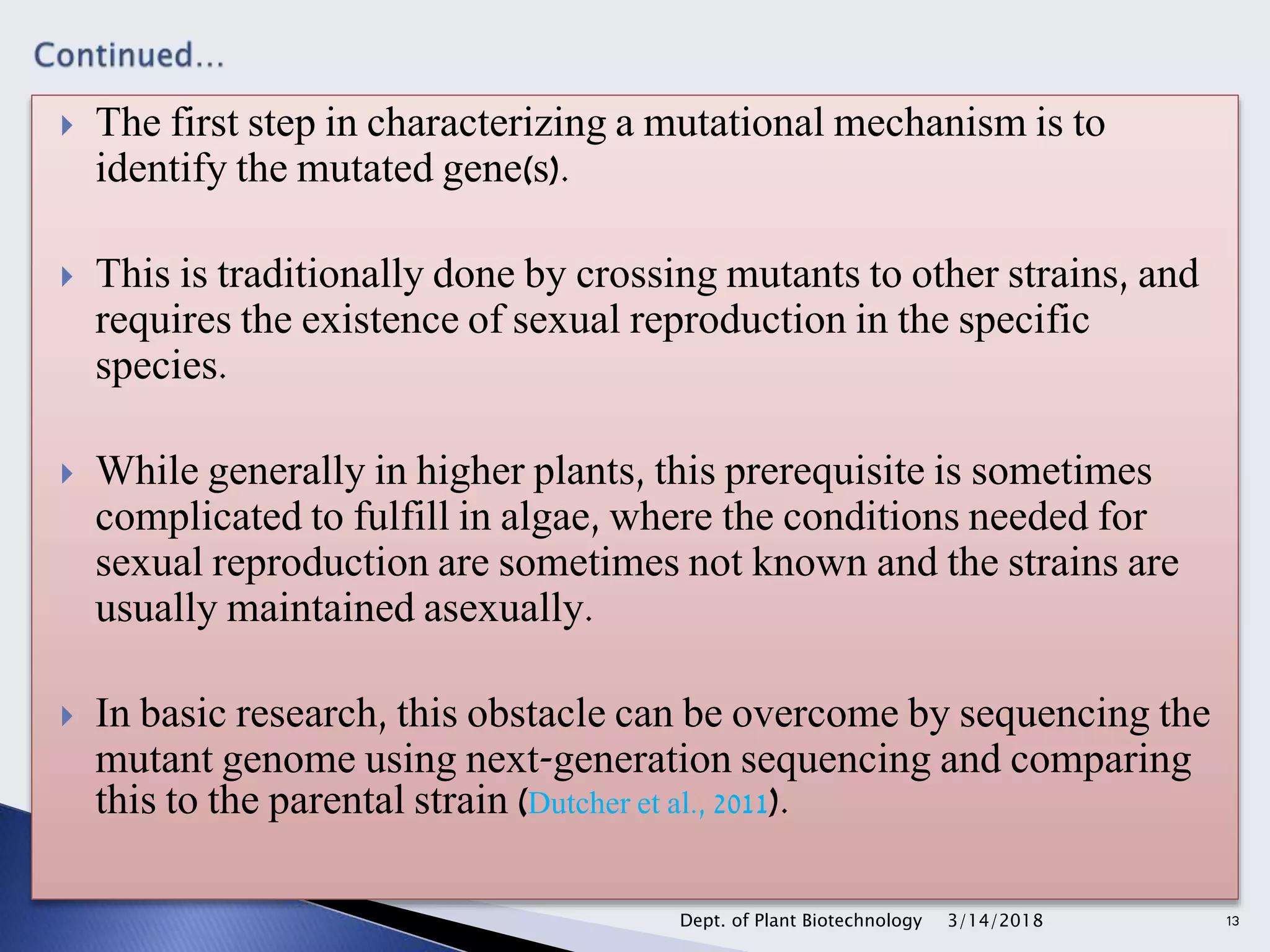 Continued...

The first step in characterizing a mutational mechanism is to identify the mutated gene(s).

This is traditionally done by crossing mutants to other strains, and requires the existence of sexual reproduction in the specific species.

While generally in higher plants, this prerequisite is sometimes complicated to fulfill in algae, where the conditions needed for sexual reproduction are sometimes not known and the strains are usually maintained asexually.

In basic research, this obstacle can be overcome by sequencing the mutant genome using next-generation sequencing and comparing this to the parental strain (Dutcher et al., 2011).

Dept. of Plant Biotechnology 3/14/2018 13